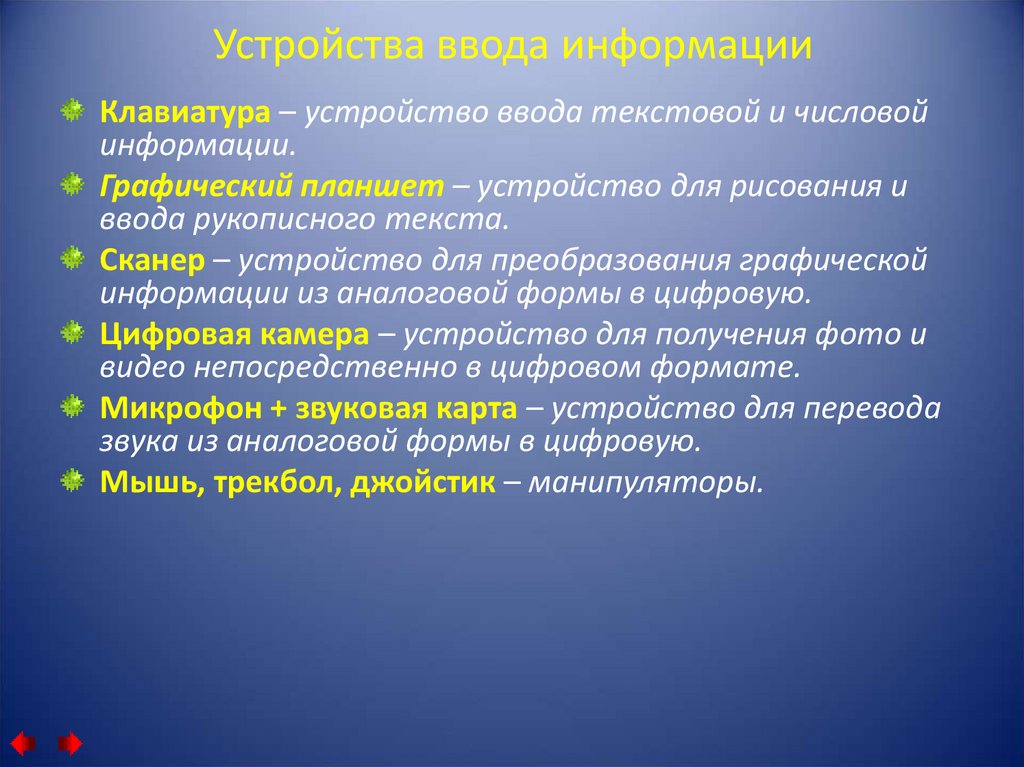 Устройства ввода информации

Клавиатура – устройство ввода текстовой и числовой информации.

Графический планшет – устройство для рисования и ввода рукописного текста.

Сканер – устройство для преобразования графической информации из аналоговой формы в цифровую.

Цифровая камера – устройство для получения фото и видео непосредственно в цифровом формате.

Микрофон + звуковая карта – устройство для перевода звука из аналоговой формы в цифровую.

Мышь, трекбол, джойстик – манипуляторы.